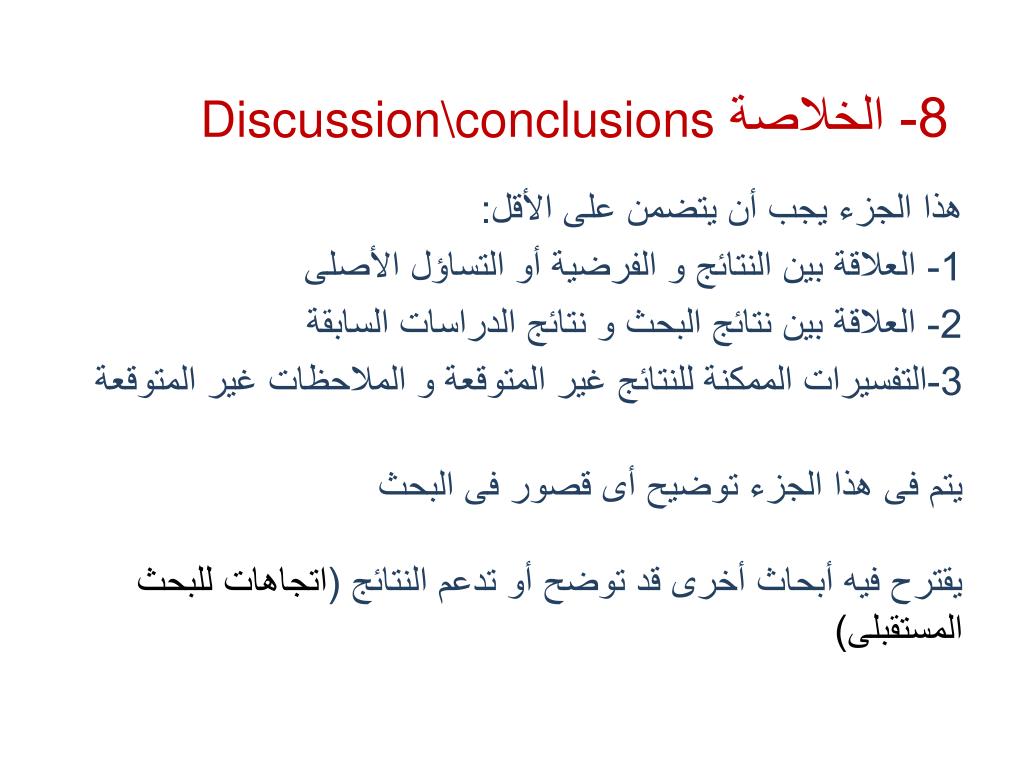 8- الخلاصة Discussion\conclusions

هذا الجزء يجب أن يتضمن على الأقل:
1- العلاقة بين النتائج و الفرضية أو التساؤل الأصلى
2- العلاقة بين نتائج البحث و نتائج الدراسات السابقة
3-التفسيرات الممكنة للنتائج غير المتوقعة و الملاحظات غير المتوقعة

يتم فى هذا الجزء توضيح أى قصور فى البحث

يقترح فيه أبحاث أخرى قد توضح أو تدعم النتائج (اتجاهات للبحث المستقبلى)